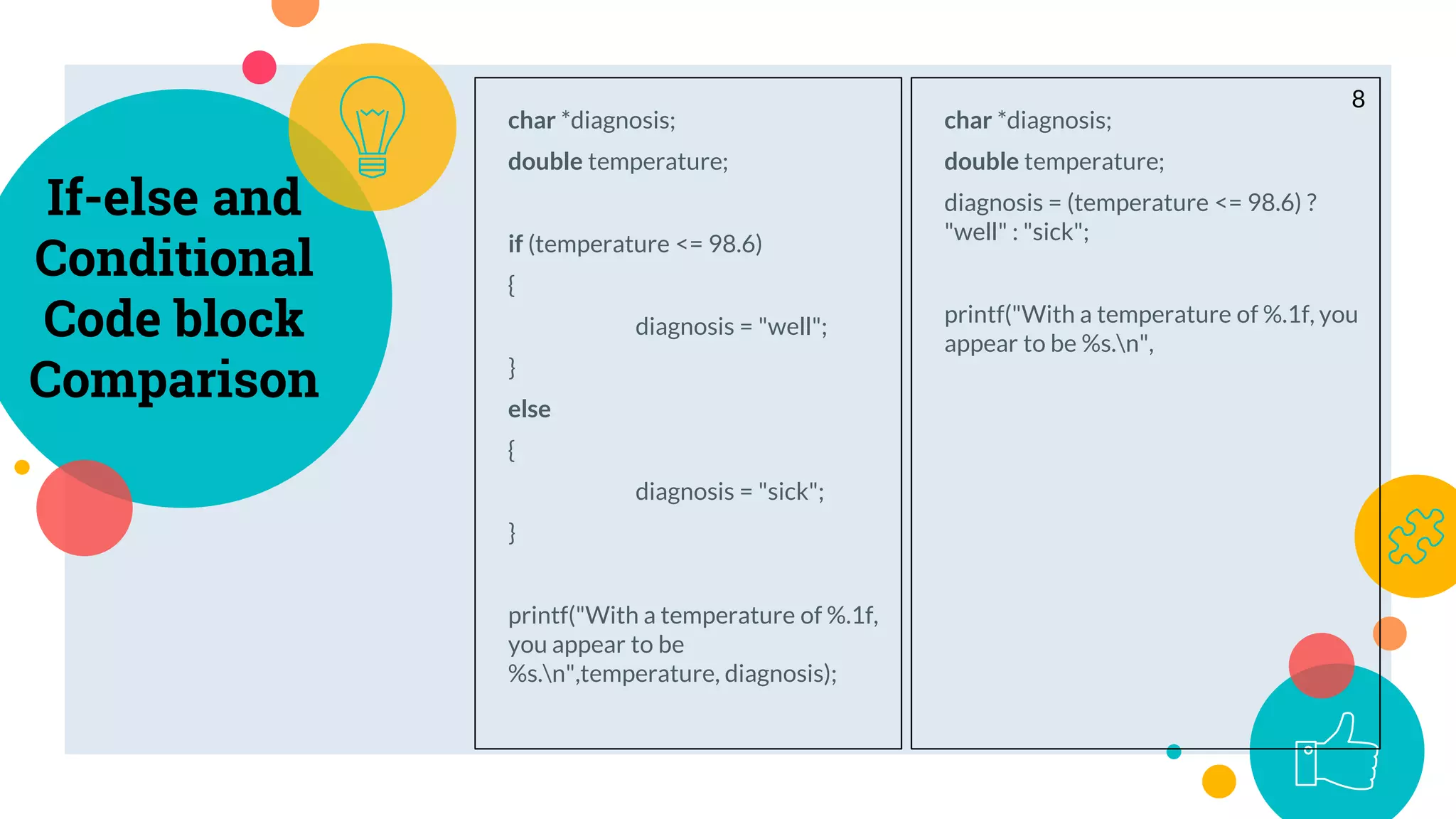 If-else and Conditional Code block Comparison

char *diagnosis;

double temperature;

if (temperature <= 98.6)

{

diagnosis = "well";

}

else

{

diagnosis = "sick";

}

printf("With a temperature of %.1f, you appear to be %s.\n",temperature, diagnosis);

8

char *diagnosis;

double temperature;

diagnosis = (temperature <= 98.6) ? "well" : "sick";

printf("With a temperature of %.1f, you appear to be %s.\n",